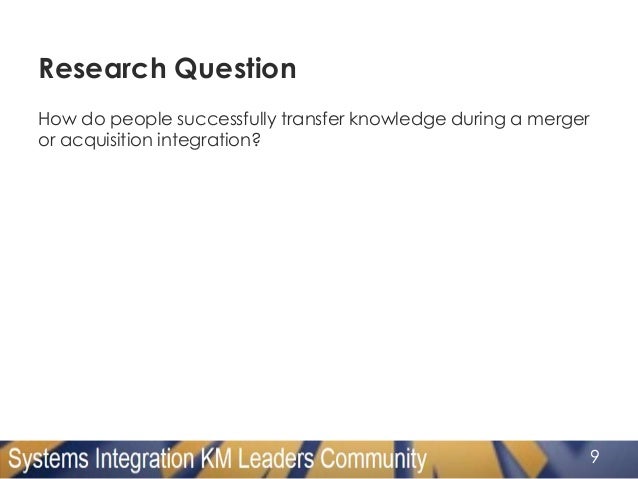 Research Question

How do people successfully transfer knowledge during a merger or acquisition integration?

Systems Integration KM Leaders Community

9